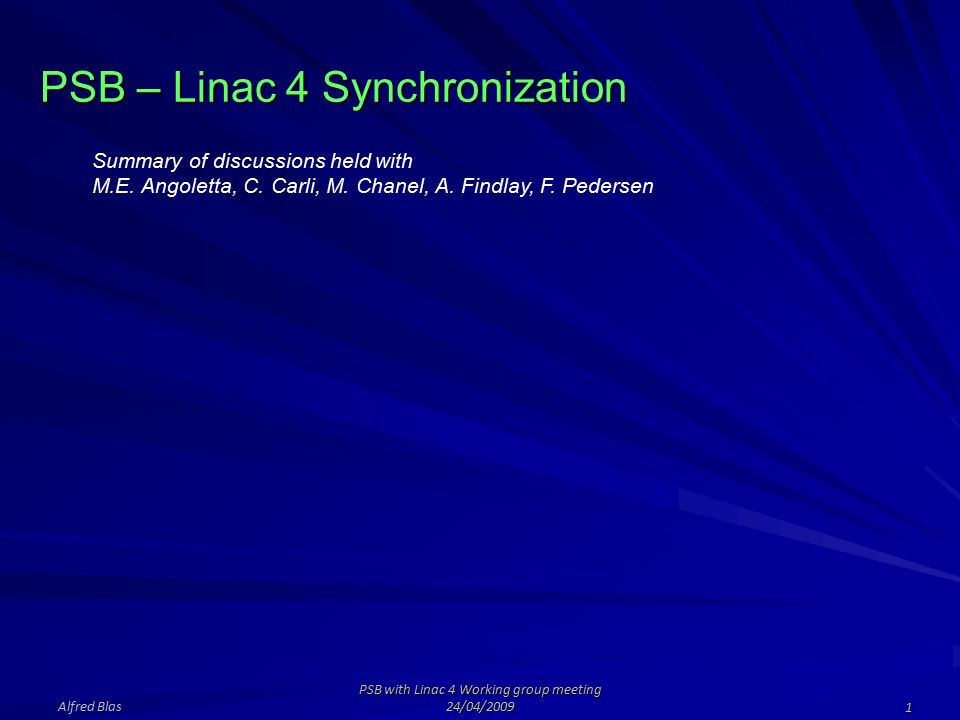 PSB – Linac 4 Synchronization

Summary of discussions held with
M.E. Angoletta, C. Carli, M. Chanel, A. Findlay, F. Pedersen

Alfred Blas

PSB with Linac 4 Working group meeting
24/04/2009

1